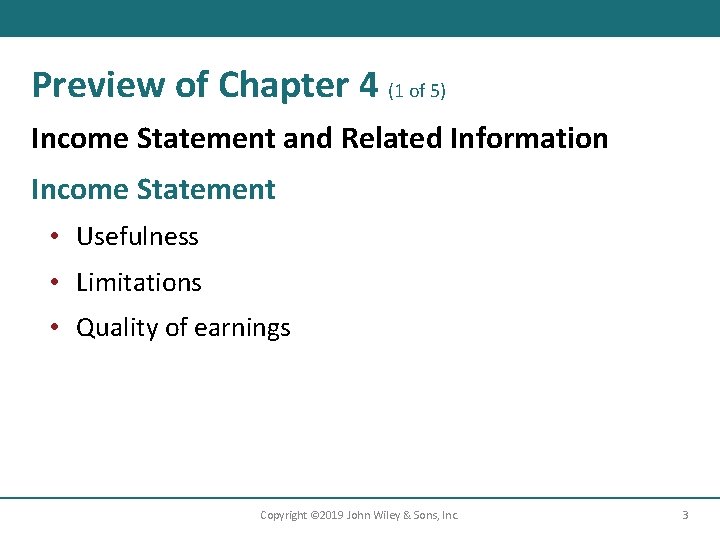 Preview of Chapter 4 (1 of 5)

Income Statement and Related Information

Income Statement

• Usefulness

• Limitations

• Quality of earnings

Copyright ©2019 John Wiley & Sons, Inc.

3